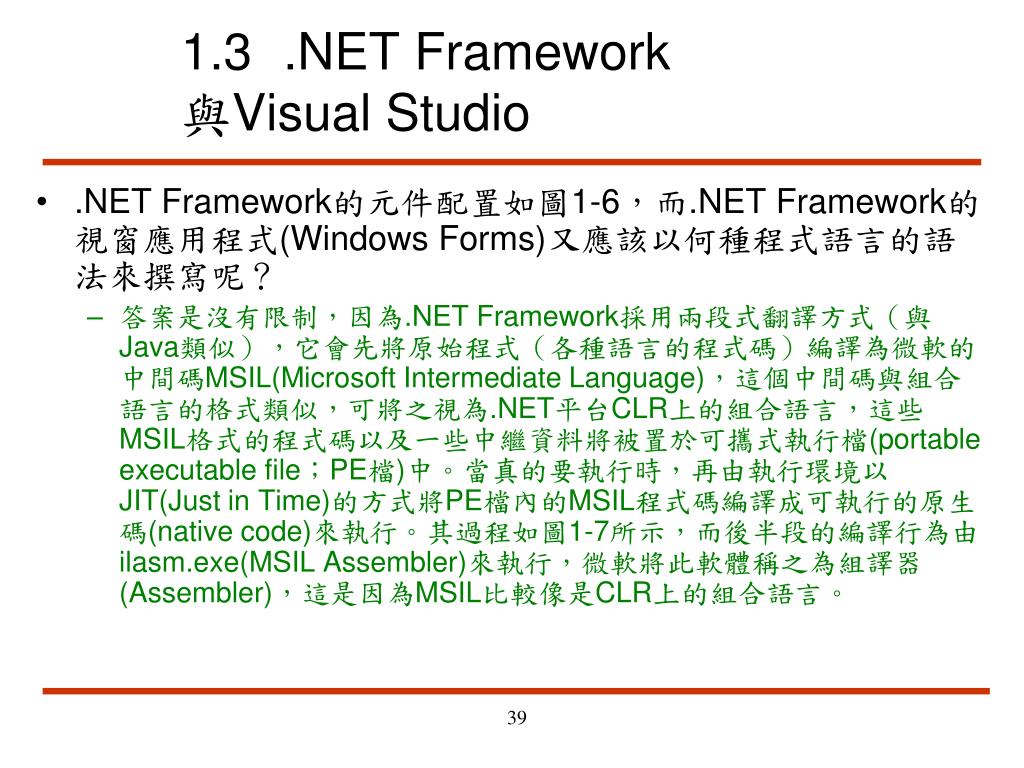 1.3 .NET Framework 與Visual Studio

• .NET Framework的元件配置如圖1-6，而.NET Framework的視窗應用程式(Windows Forms)又應該以何種程式語言的語法來撰寫呢？

– 答案是沒有限制，因為.NET Framework採用兩段式翻譯方式（與Java類似），它會先將原始程式（各種語言的程式碼）編譯為微軟的中間碼MSIL(Microsoft Intermediate Language)，這個中間碼與組合語言的格式類似，可將之視為.NET平台CLR上的組合語言，這些MSIL格式的程式碼以及一些中繼資料將被置於可攜式執行檔(portable executable file；PE檔)中。當真的要執行時，再由執行環境以JIT(Just in Time)的方式將PE檔內的MSIL程式碼編譯成可執行的原生碼(native code)來執行。其過程如圖1-7所示，而後半段的編譯行為由ilasm.exe(MSIL Assembler)來執行，微軟將此軟體稱之為組譯器(Assembler)，這是因為MSIL比較像是CLR上的組合語言。

39